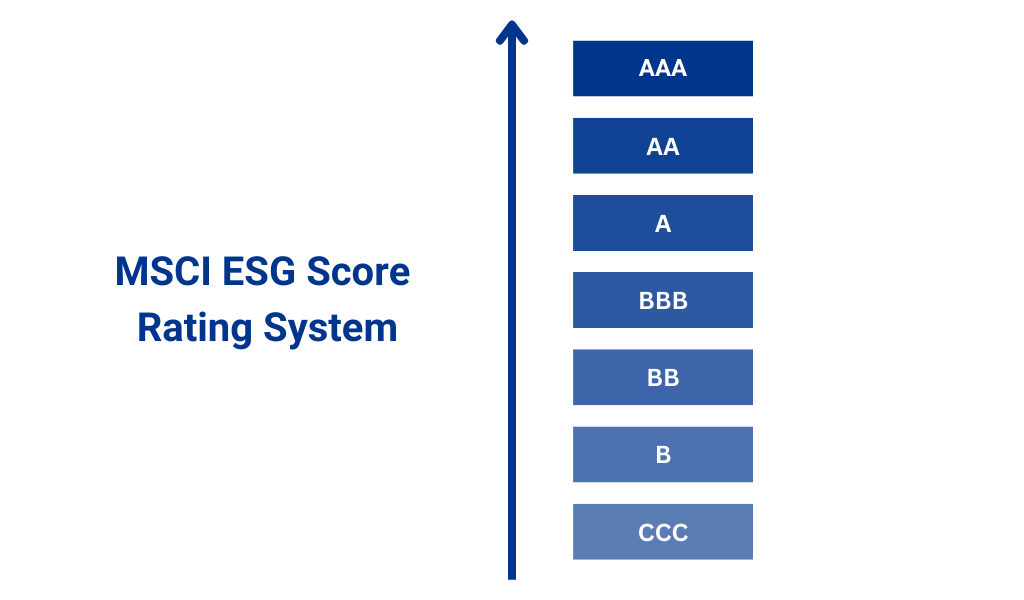 MSCI ESG Score Rating System

AAA

AA

A

BBB

BB

B

CCC